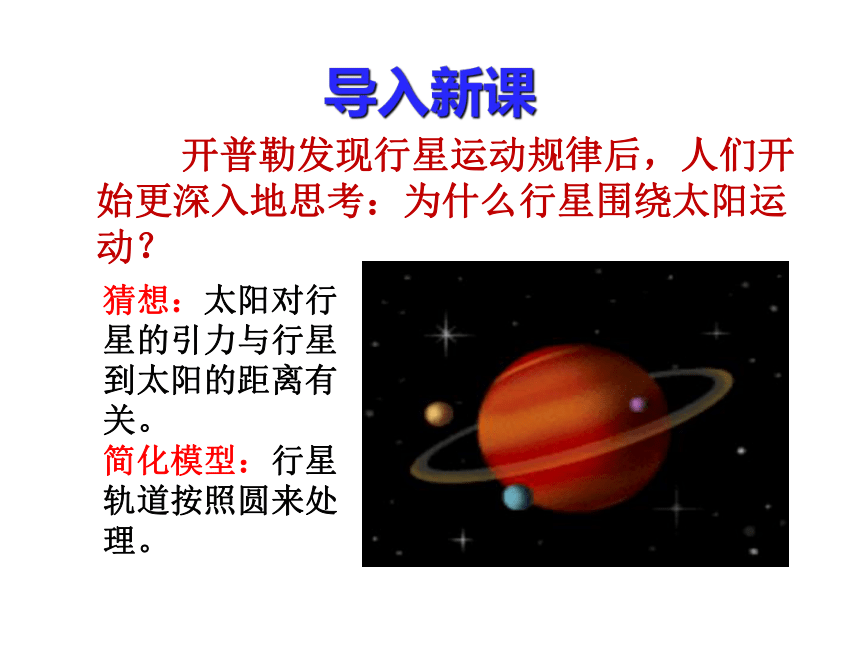 导入新课

开普勒发现行星运动规律后，人们开始更深入地思考：为什么行星围绕太阳运动？

猜想：太阳对行星的引力与行星到太阳的距离有关。

简化模型：行星轨道按照圆来处理。